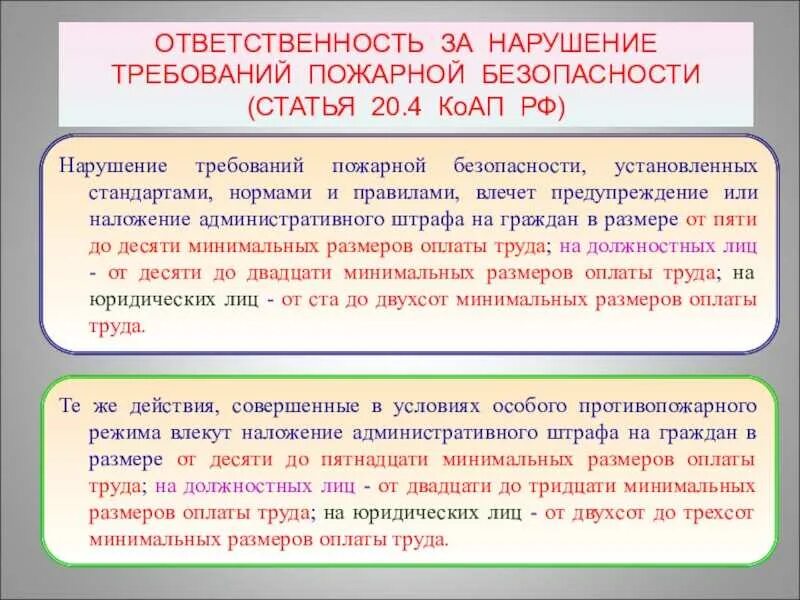 ОТВЕТСТВЕННОСТЬ ЗА НАРУШЕНИЕ ТРЕБОВАНИЙ ПОЖАРНОЙ БЕЗОПАСНОСТИ (СТАТЬЯ 20.4 КоАП РФ)

Нарушение требований пожарной безопасности, установленных стандартами, нормами и правилами, влечет предупреждение или наложение административного штрафа на граждан в размере от пяти до десяти минимальных размеров оплаты труда; на должностных лиц - от десяти до двадцати минимальных размеров оплаты труда; на юридических лиц - от ста до двухсот минимальных размеров оплаты труда.

Те же действия, совершенные в условиях особого противопожарного режима влекут наложение административного штрафа на граждан в размере от десяти до пятнадцати минимальных размеров оплаты труда; на должностных лиц - от двадцати до тридцати минимальных размеров оплаты труда; на юридических лиц - от двухсот до трехсот минимальных размеров оплаты труда.